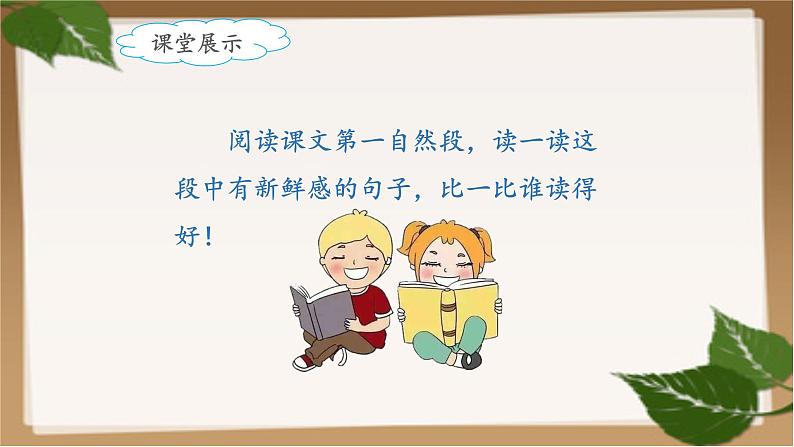 课堂展示

阅读课文第一自然段，读一读这段中有新鲜感的句子，比一比谁读得好！